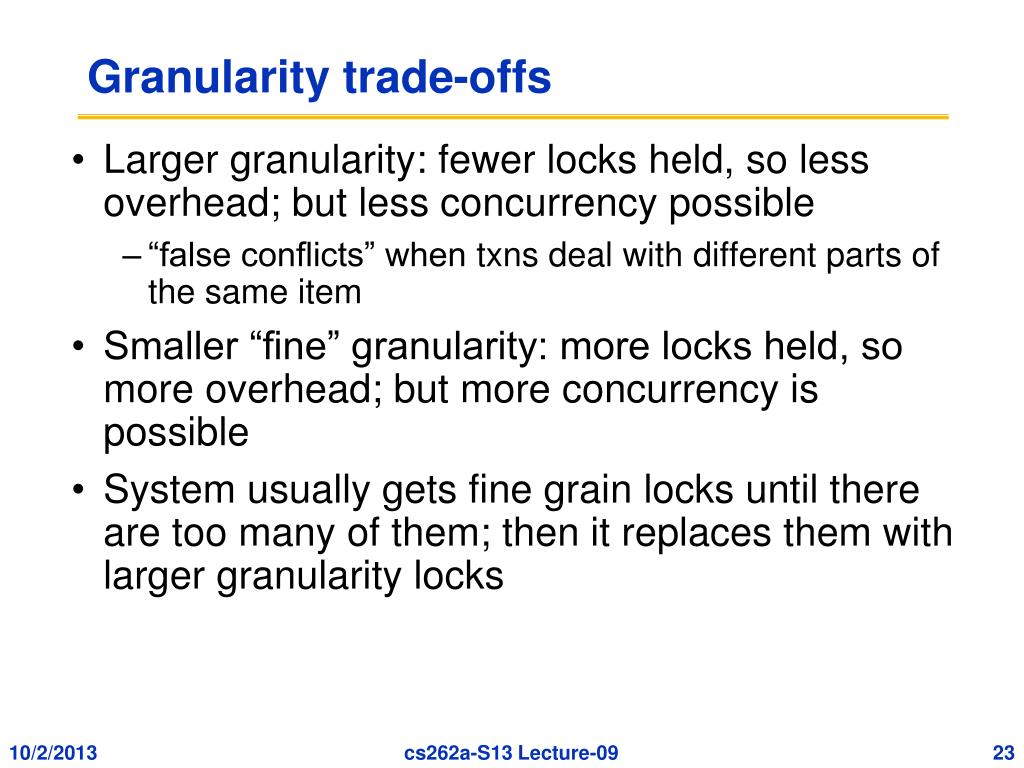 Granularity trade-offs

• Larger granularity: fewer locks held, so less overhead; but less concurrency possible
– “false conflicts” when txns deal with different parts of the same item

• Smaller “fine” granularity: more locks held, so more overhead; but more concurrency is possible

• System usually gets fine grain locks until there are too many of them; then it replaces them with larger granularity locks

10/2/2013 cs262a-S13 Lecture-09 23